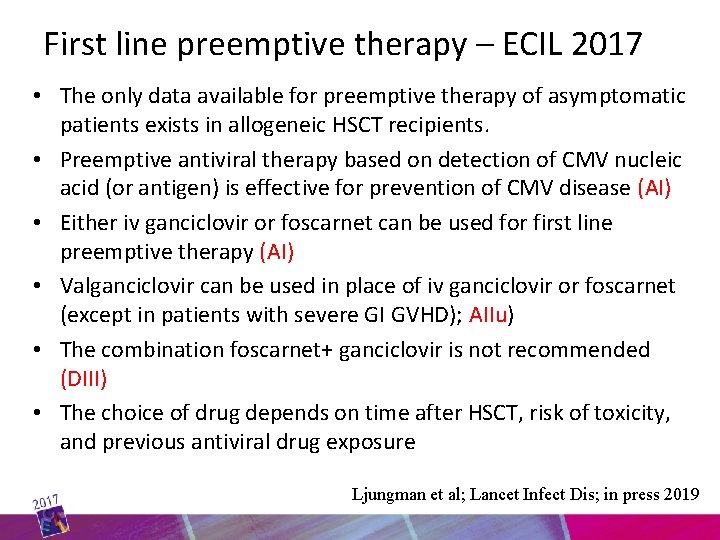 First line preemptive therapy – ECIL 2017

• The only data available for preemptive therapy of asymptomatic patients exists in allogeneic HSCT recipients.

• Preemptive antiviral therapy based on detection of CMV nucleic acid (or antigen) is effective for prevention of CMV disease (AI)

• Either iv ganciclovir or foscarnet can be used for first line preemptive therapy (AI)

• Valganciclovir can be used in place of iv ganciclovir or foscarnet (except in patients with severe GI GVHD); AIIu)

• The combination foscarnet+ ganciclovir is not recommended (DIII)

• The choice of drug depends on time after HSCT, risk of toxicity, and previous antiviral drug exposure

Ljungman et al; Lancet Infect Dis; in press 2019

2017